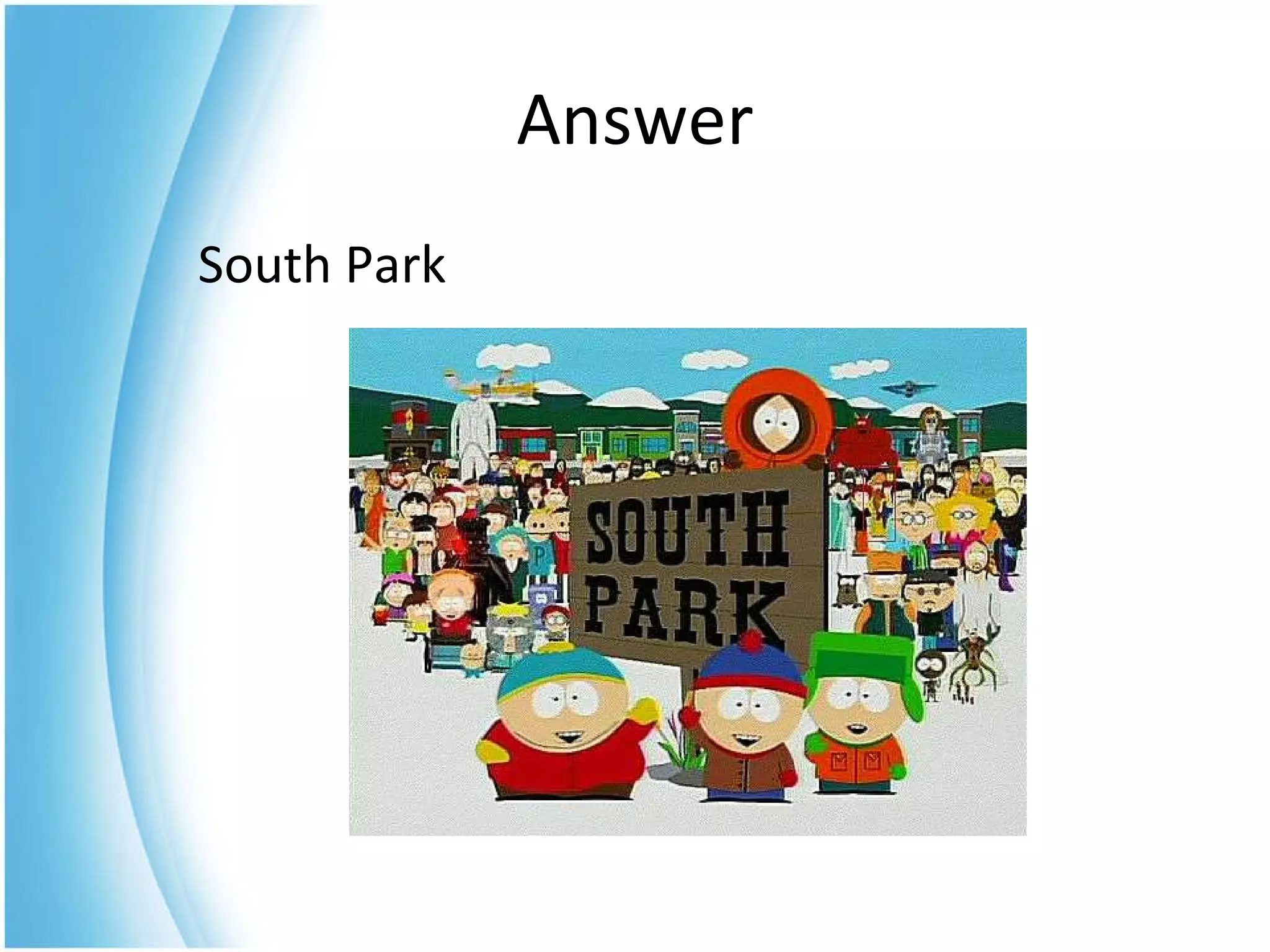 Answer

South Park

SOUTH PARK